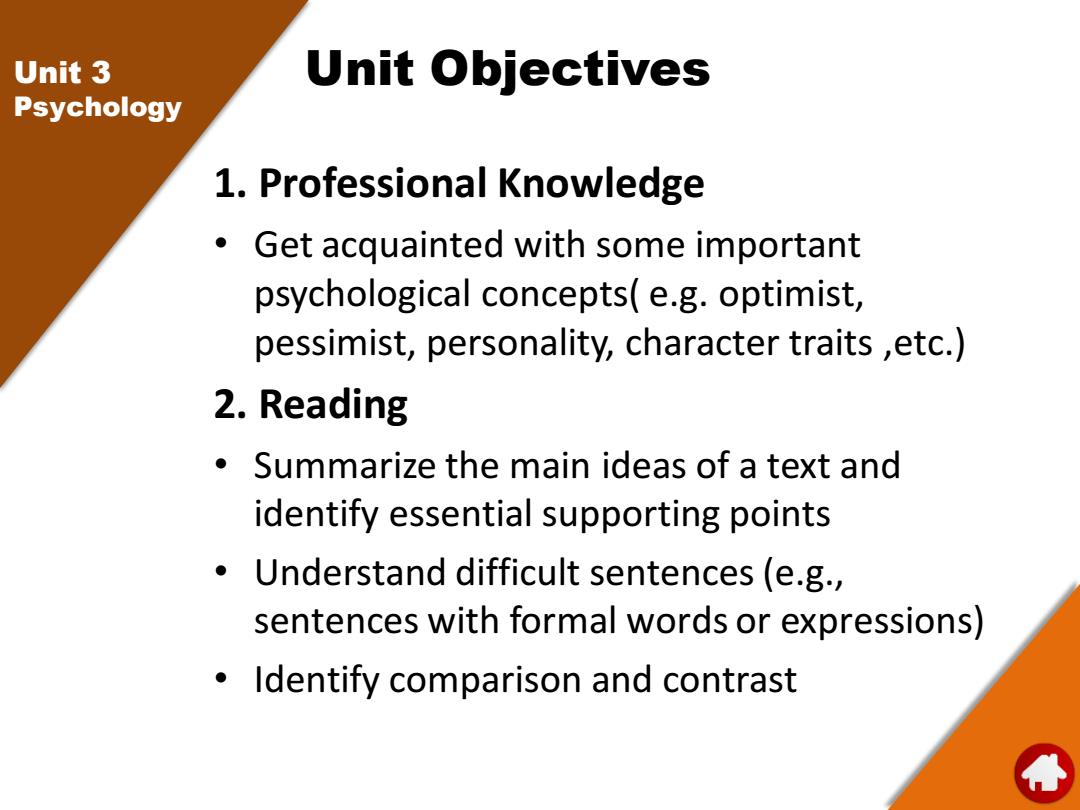 Unit 3
Psychology

Unit Objectives

1. Professional Knowledge

• Get acquainted with some important psychological concepts( e.g. optimist, pessimist, personality, character traits ,etc.)

2. Reading

• Summarize the main ideas of a text and identify essential supporting points

• Understand difficult sentences (e.g., sentences with formal words or expressions)

• Identify comparison and contrast